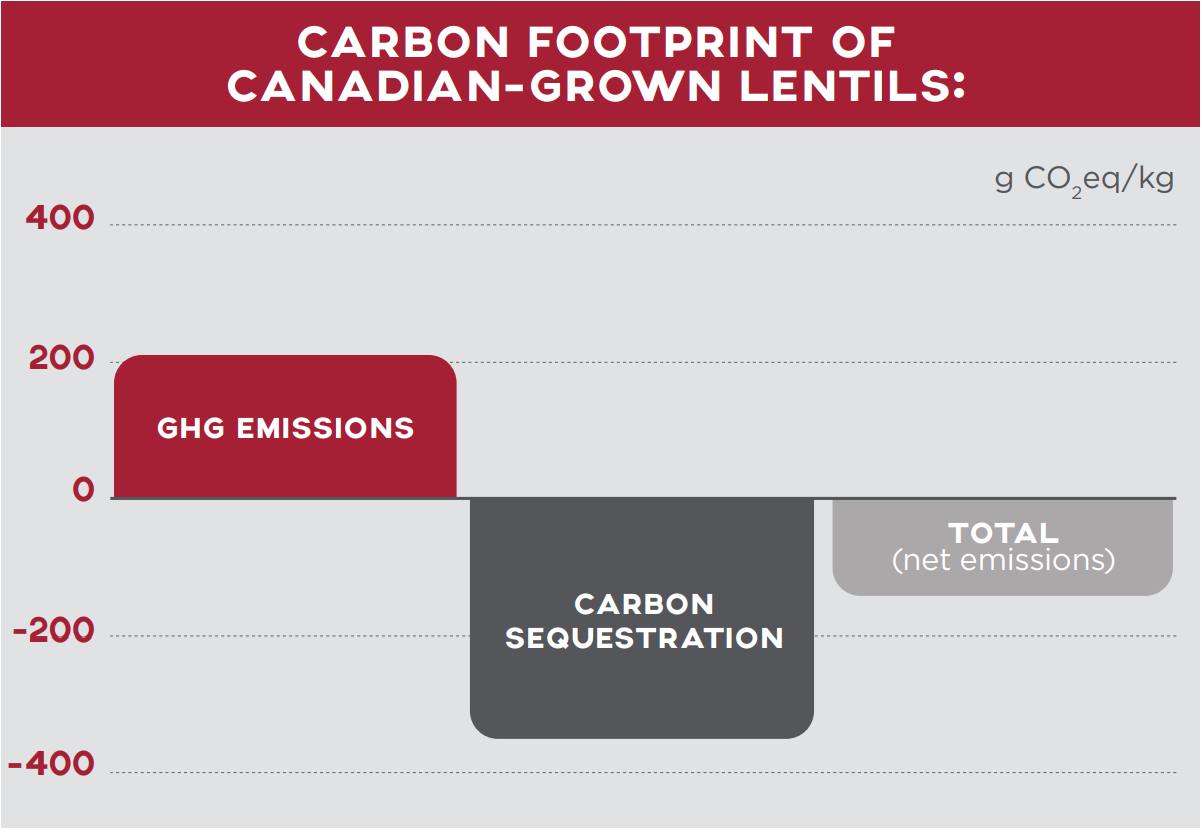 CARBON FOOTPRINT OF CANADIAN-GROWN LENTILS:

g $CO_2$eq/kg

400

200

0

-200

-400

GHG EMISSIONS

CARBON SEQUESTRATION

TOTAL
(net emissions)